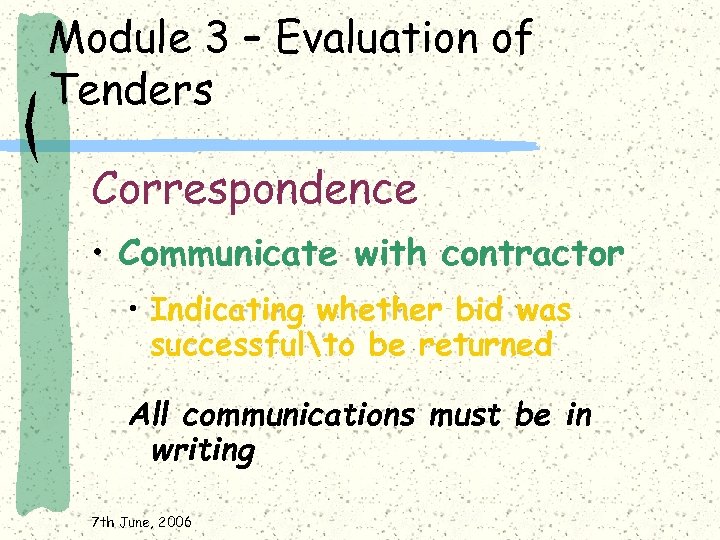 Module 3 – Evaluation of Tenders

Correspondence

• Communicate with contractor

• Indicating whether bid was successful\to be returned

All communications must be in writing

7th June, 2006